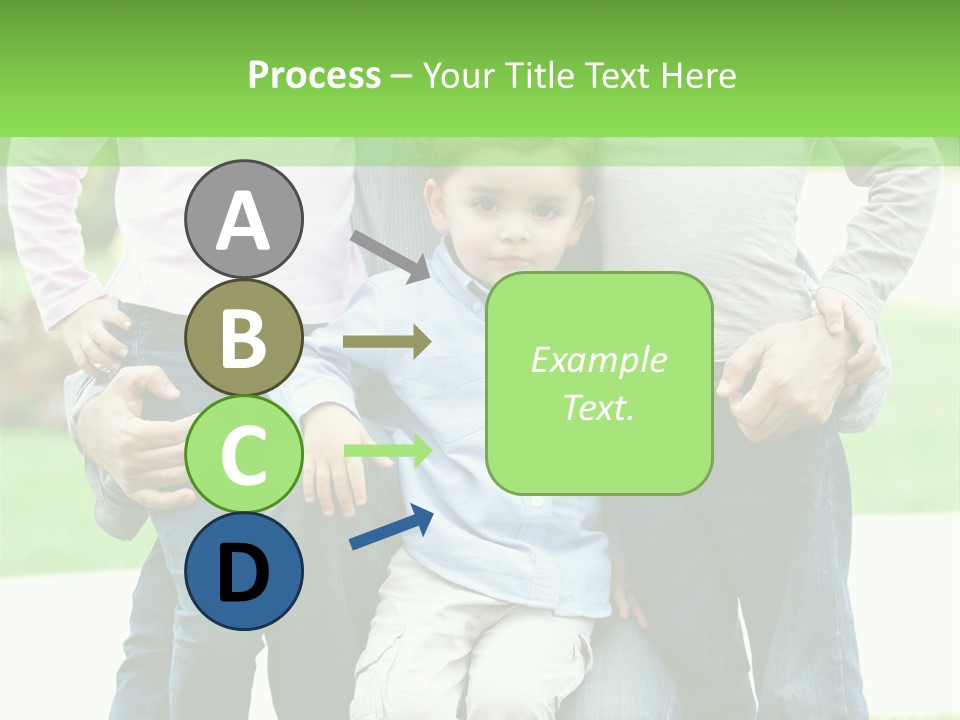 Process – Your Title Text Here

A

B

C

D

Example Text.